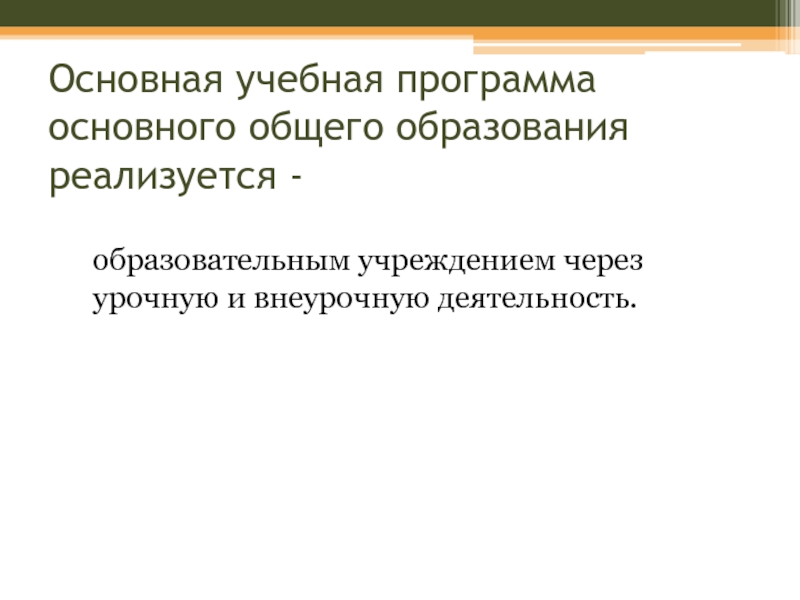 Основная учебная программа основного общего образования реализуется -

образовательным учреждением через урочную и внеурочную деятельность.